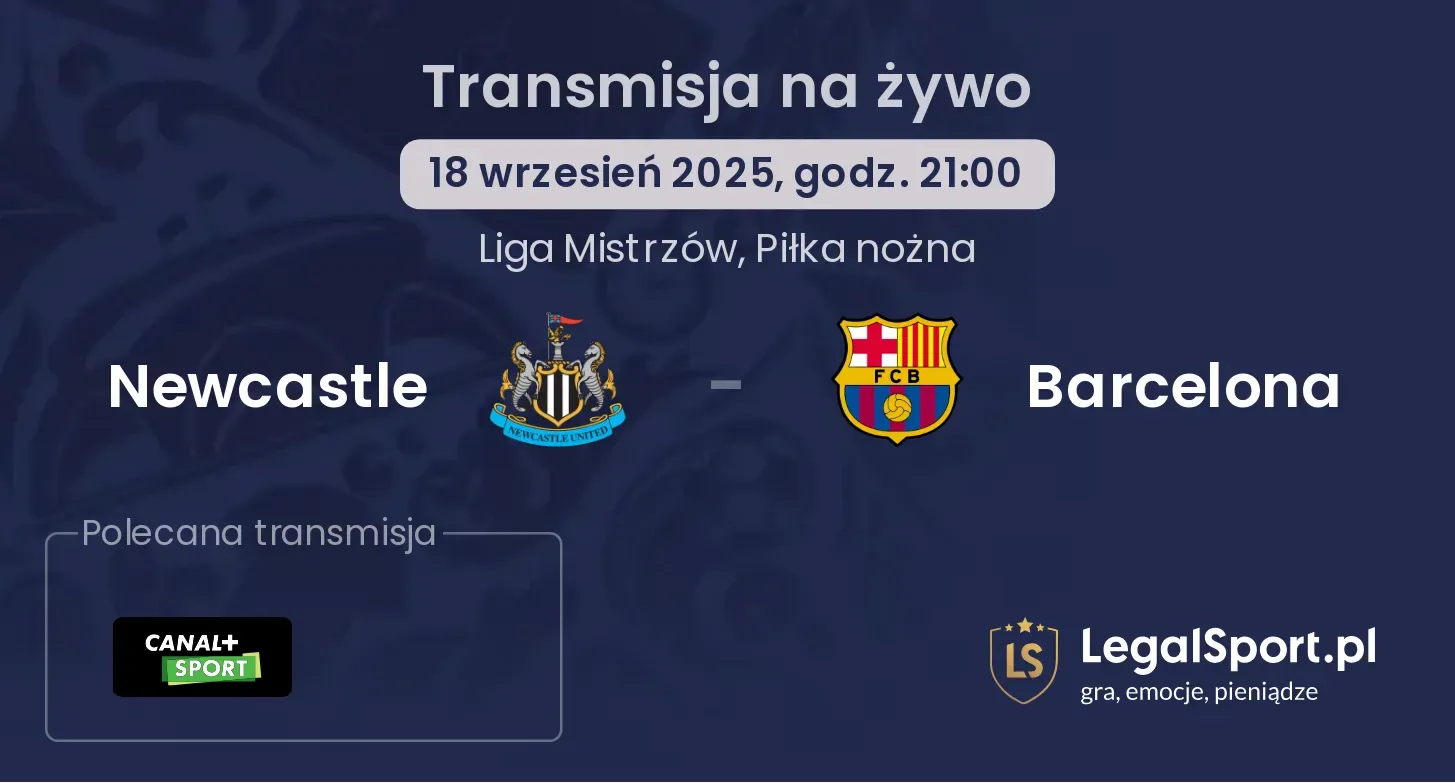 Transmisja na żywo

18 wrzesień 2025, godz. 21:00

Liga Mistrzów, Piłka nożna

Newcastle

NEWCASTLE UNITED

-

FCB

Barcelona

Polecana transmisja

CANAL+ SPORT

LS

LegalSport.pl

gra, emocje, pieniądze